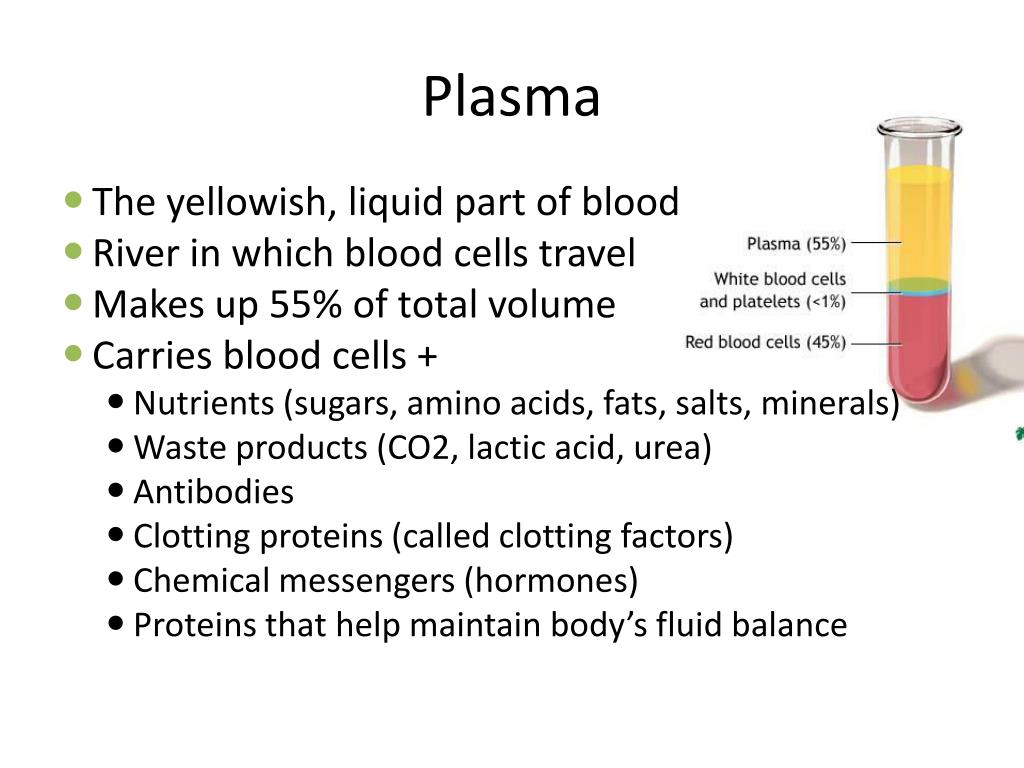 Plasma

- The yellowish, liquid part of blood
- River in which blood cells travel
- Makes up 55% of total volume
- Carries blood cells +
  - Nutrients (sugars, amino acids, fats, salts, minerals)
  - Waste products (CO2, lactic acid, urea)
  - Antibodies
  - Clotting proteins (called clotting factors)
  - Chemical messengers (hormones)
  - Proteins that help maintain body's fluid balance

Plasma (55%)
White blood cells and platelets (<1%)
Red blood cells (45%)